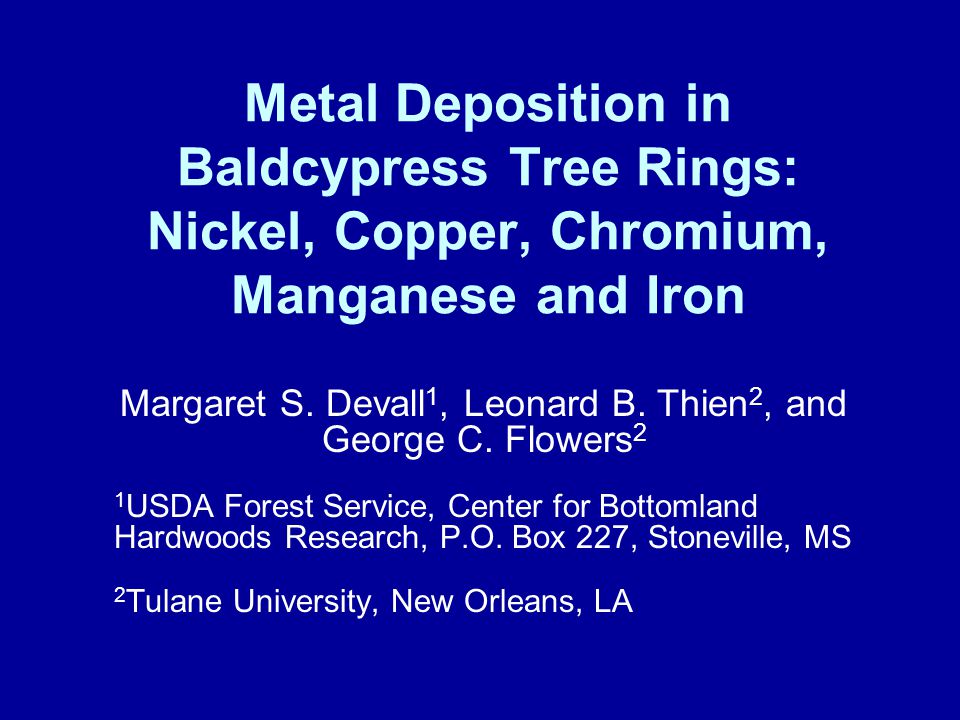 Metal Deposition in Baldcypress Tree Rings: Nickel, Copper, Chromium, Manganese and Iron

Margaret S. Devall$^1$, Leonard B. Thien$^2$, and George C. Flowers$^2$

$^1$USDA Forest Service, Center for Bottomland Hardwoods Research, P.O. Box 227, Stoneville, MS

$^2$Tulane University, New Orleans, LA